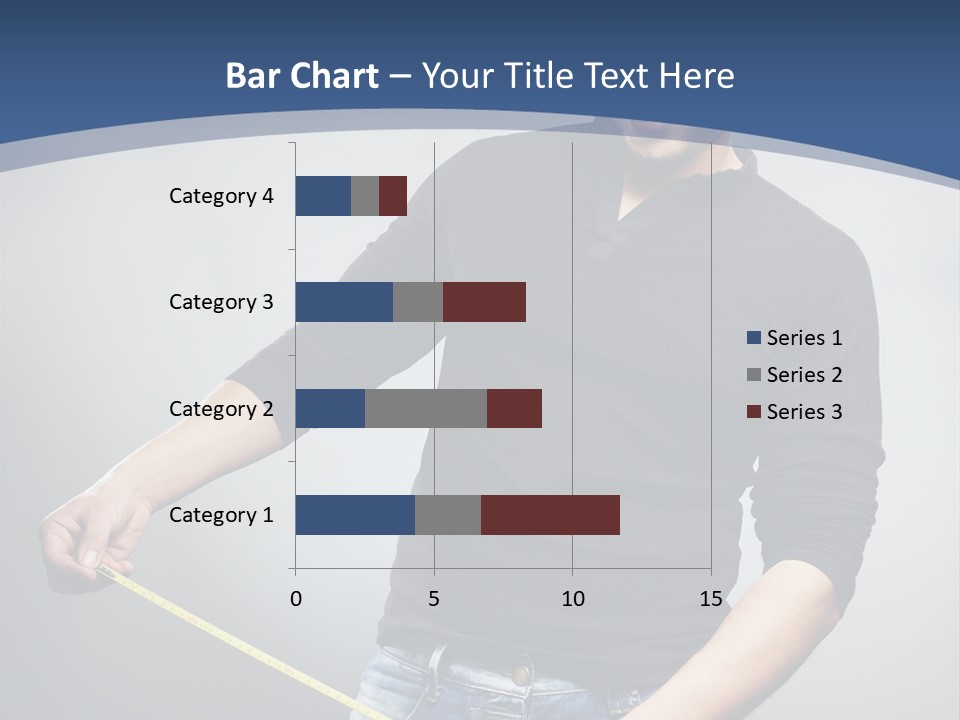 Bar Chart – Your Title Text Here

Category 4
Category 3
Category 2
Category 1

0
5
10
15

Series 1
Series 2
Series 3